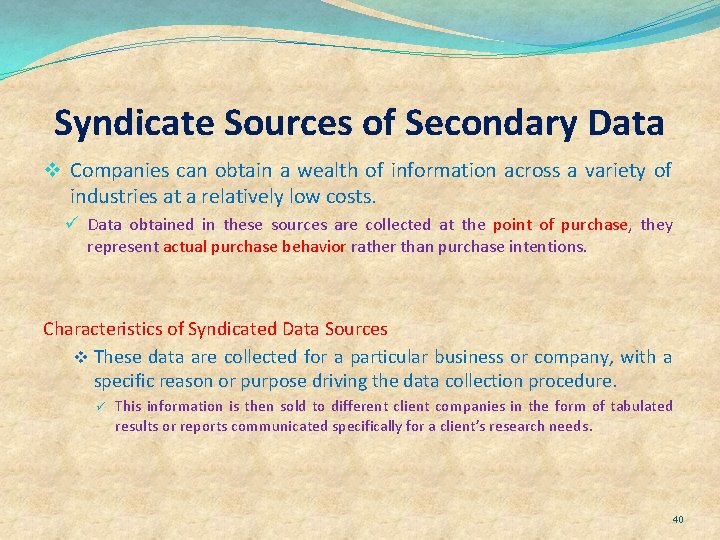 Syndicate Sources of Secondary Data

❖ Companies can obtain a wealth of information across a variety of industries at a relatively low costs.

✓ Data obtained in these sources are collected at the point of purchase, they represent actual purchase behavior rather than purchase intentions.

Characteristics of Syndicated Data Sources

❖ These data are collected for a particular business or company, with a specific reason or purpose driving the data collection procedure.

✓ This information is then sold to different client companies in the form of tabulated results or reports communicated specifically for a client's research needs.

40